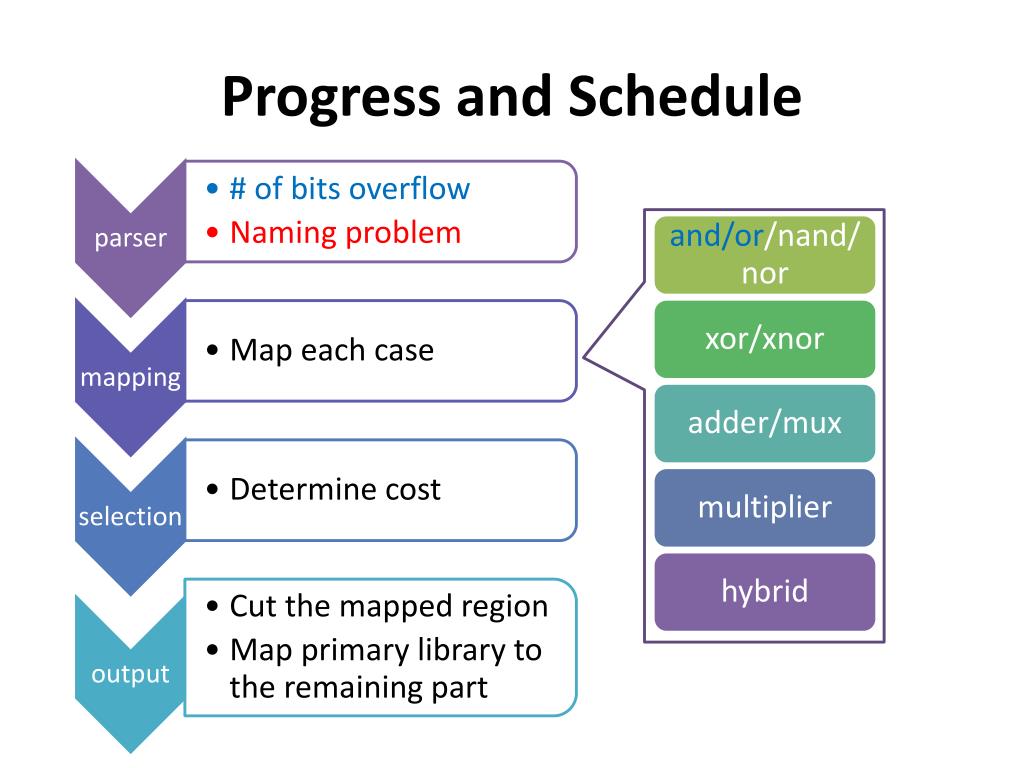 Progress and Schedule

parser
• # of bits overflow
• Naming problem

mapping
• Map each case

selection
• Determine cost

output
• Cut the mapped region
• Map primary library to the remaining part

and/or/nand/nor

xor/xnor

adder/mux

multiplier

hybrid